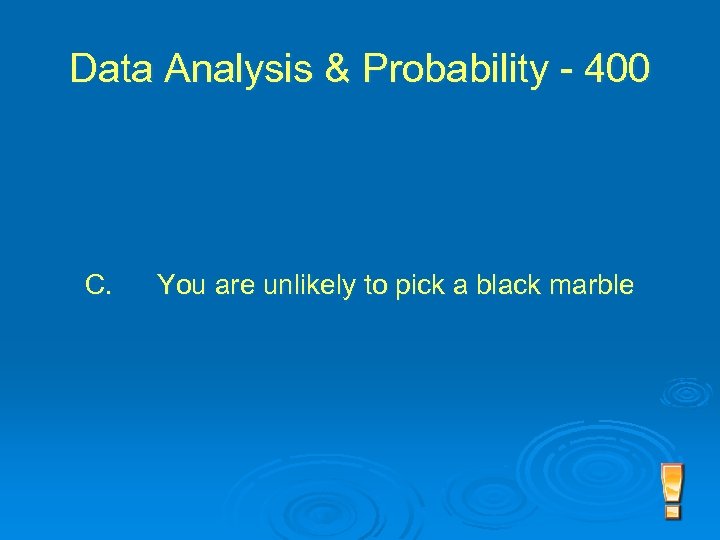 Data Analysis & Probability - 400

C. You are unlikely to pick a black marble